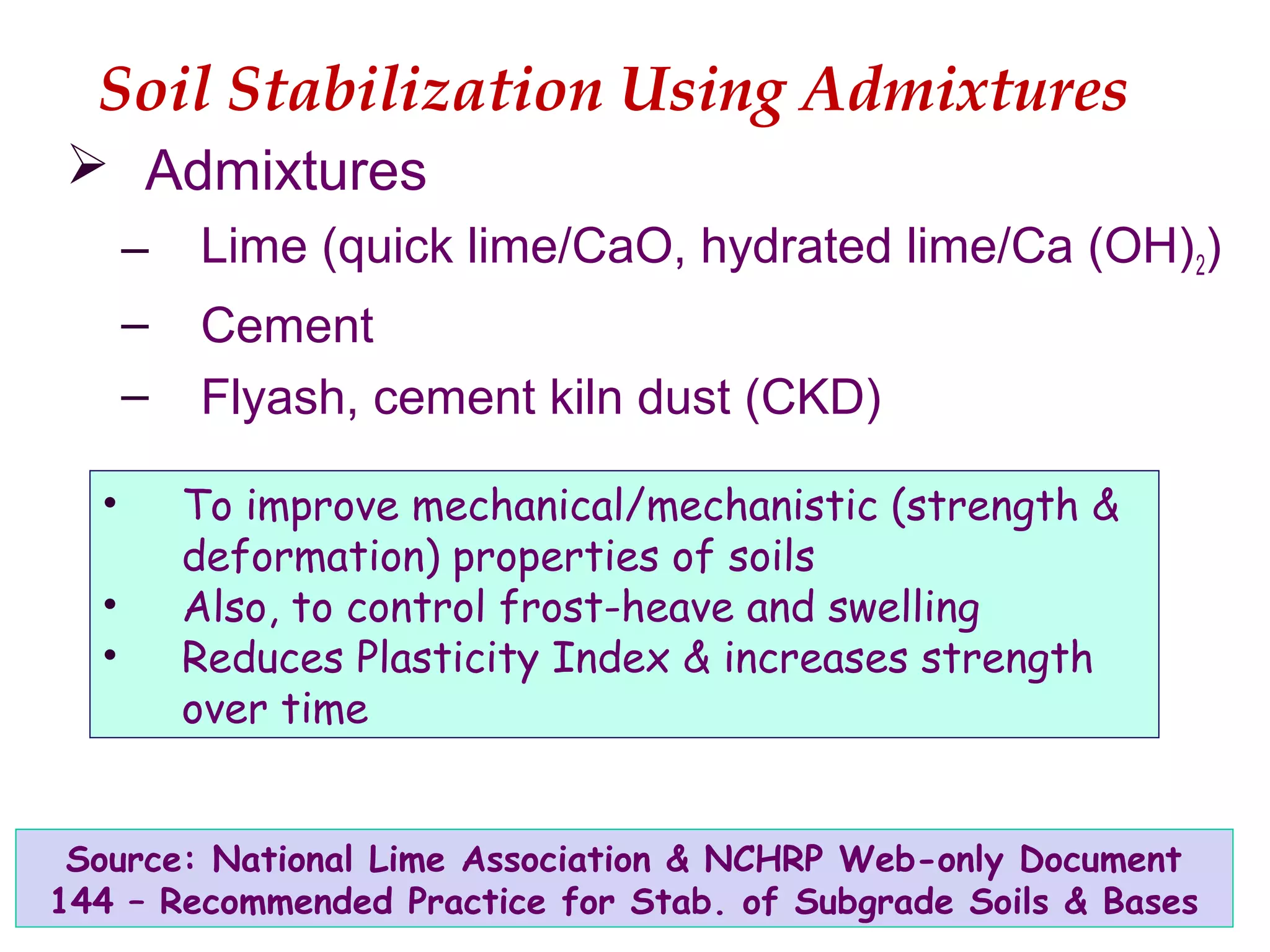 Soil Stabilization Using Admixtures

➢ Admixtures

– Lime (quick lime/CaO, hydrated lime/Ca $(OH)_2$)

– Cement

– Flyash, cement kiln dust (CKD)

• To improve mechanical/mechanistic (strength & deformation) properties of soils
• Also, to control frost-heave and swelling
• Reduces Plasticity Index & increases strength over time

Source: National Lime Association & NCHRP Web-only Document 144 – Recommended Practice for Stab. of Subgrade Soils & Bases